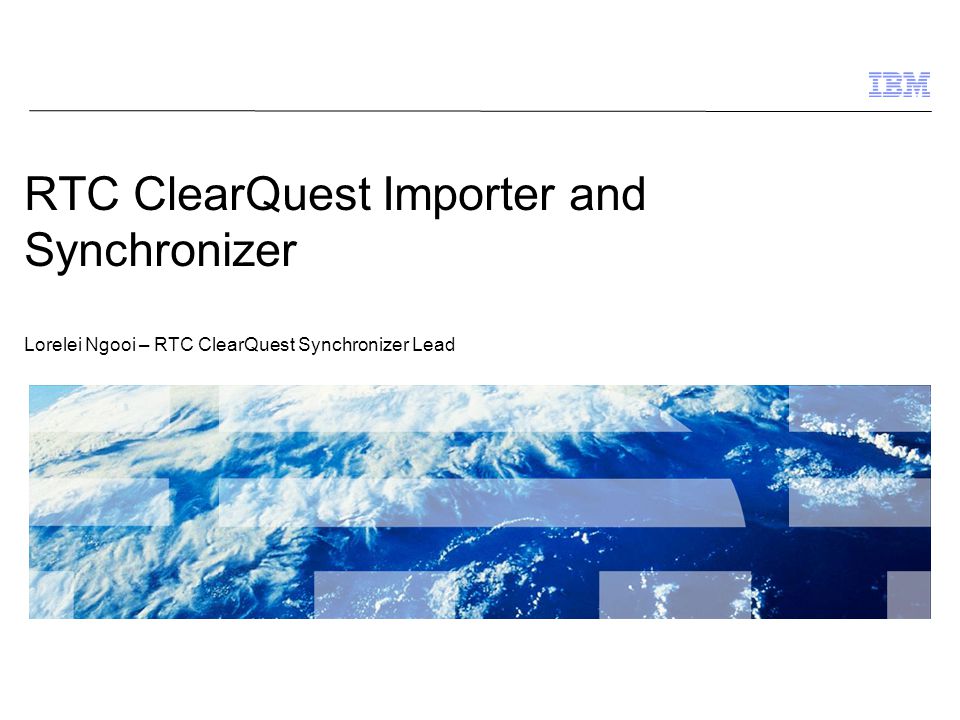 IBM

RTC ClearQuest Importer and Synchronizer

Lorelei Ngooi – RTC ClearQuest Synchronizer Lead